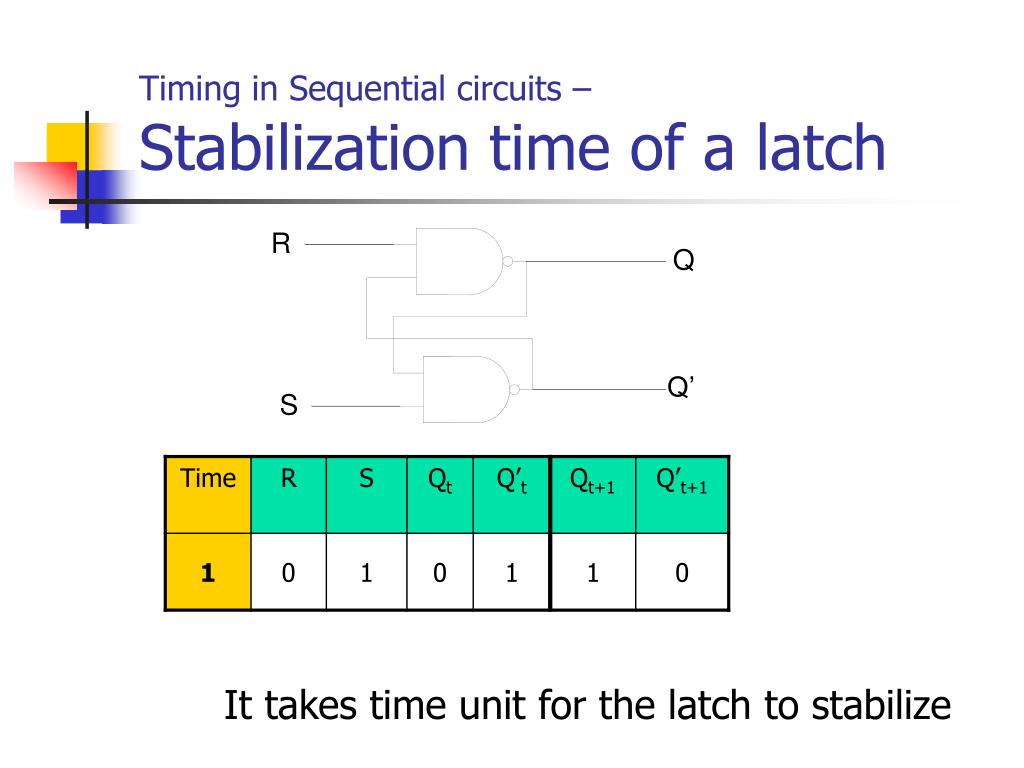 Timing in Sequential circuits –
Stabilization time of a latch

R
Q
Q'
S

| Time | R | S | $Q_t$ | $Q'_t$ | $Q_{t+1}$ | $Q'_{t+1}$ |
|---|---|---|---|---|---|---|
| **1** | 0 | 1 | 0 | 1 | 1 | 0 |

It takes time unit for the latch to stabilize